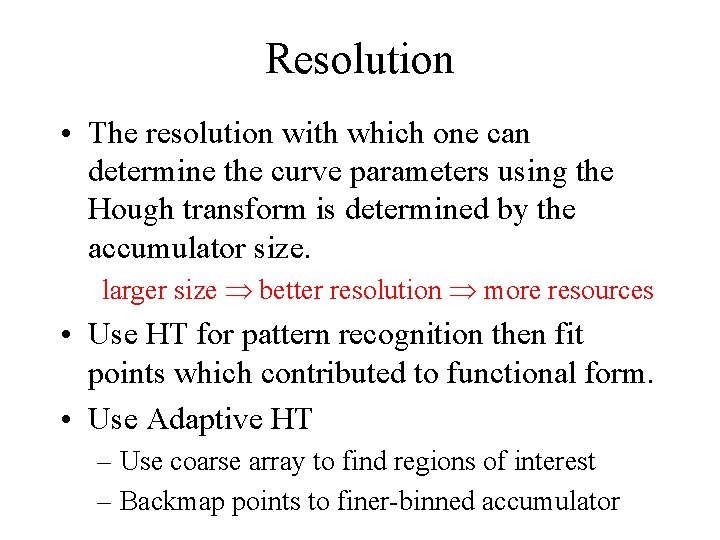 Resolution

• The resolution with which one can determine the curve parameters using the Hough transform is determined by the accumulator size.

larger size $\Rightarrow$ better resolution $\Rightarrow$ more resources

• Use HT for pattern recognition then fit points which contributed to functional form.

• Use Adaptive HT

– Use coarse array to find regions of interest

– Backmap points to finer-binned accumulator